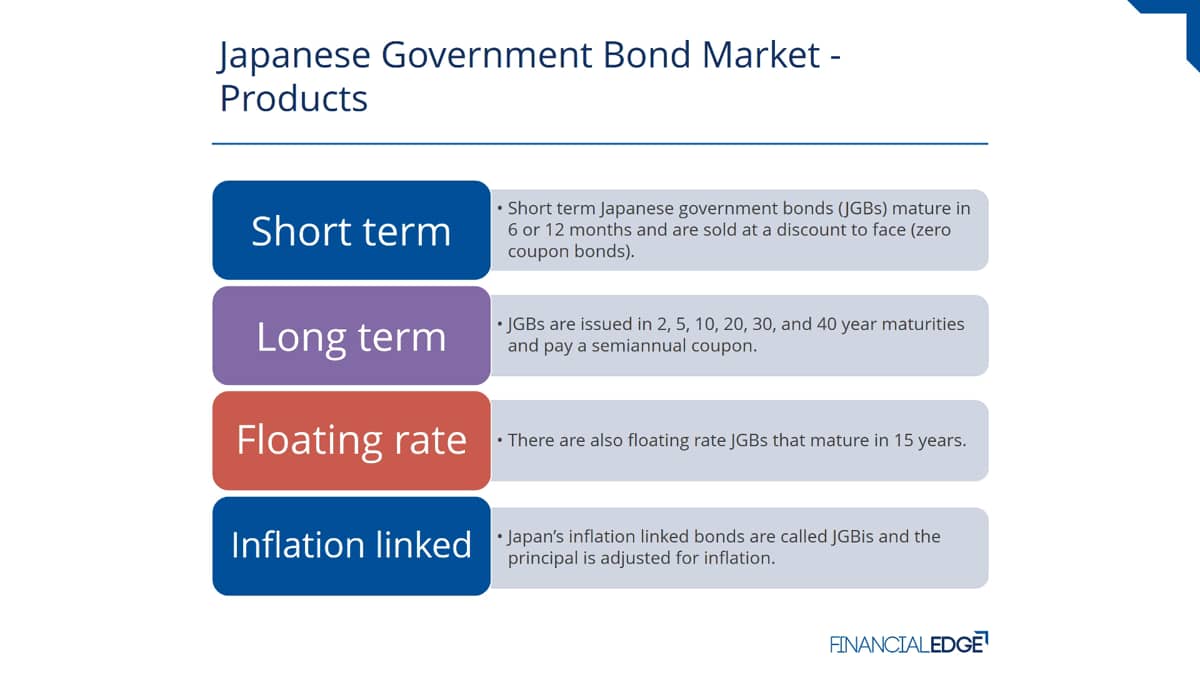 Japanese Government Bond Market - Products

Short term

• Short term Japanese government bonds (JGBs) mature in 6 or 12 months and are sold at a discount to face (zero coupon bonds).

Long term

• JGBs are issued in 2, 5, 10, 20, 30, and 40 year maturities and pay a semiannual coupon.

Floating rate

• There are also floating rate JGBs that mature in 15 years.

Inflation linked

• Japan's inflation linked bonds are called JGBis and the principal is adjusted for inflation.

FINANCIALEDGE